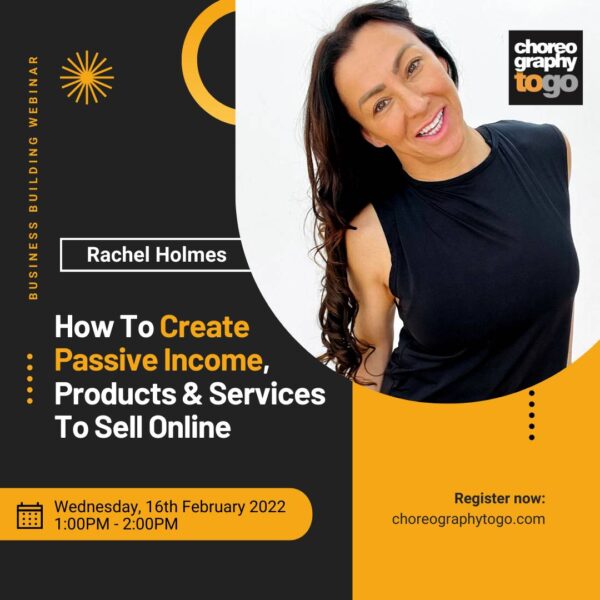 BUSINESS BUILDING WEBINAR

choreography togo

Rachel Holmes

How To Create Passive Income, Products & Services To Sell Online

Wednesday, 16th February 2022
1:00PM - 2:00PM

Register now:
choreographytogo.com